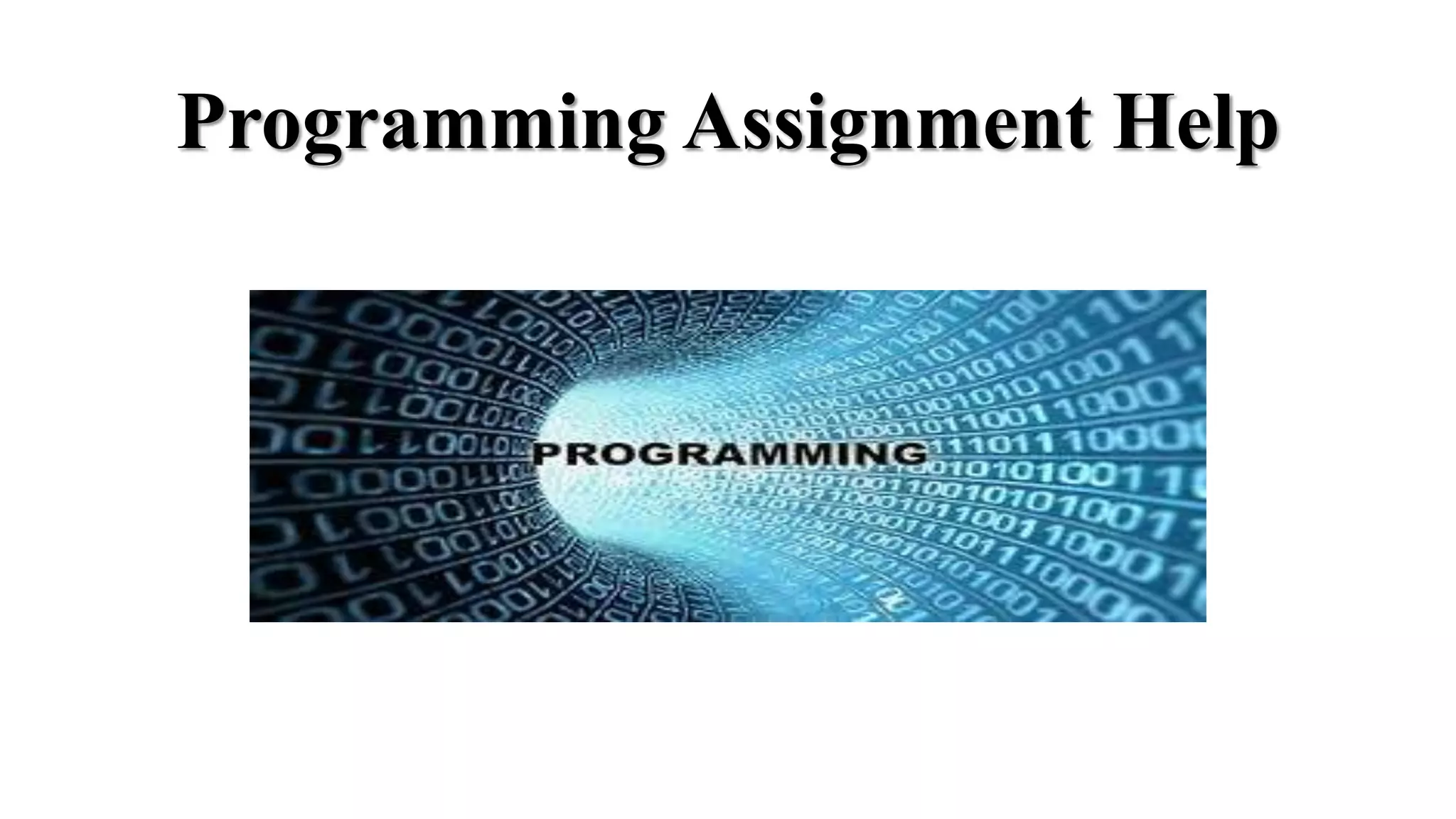 Programming Assignment Help

PROGRAMMING